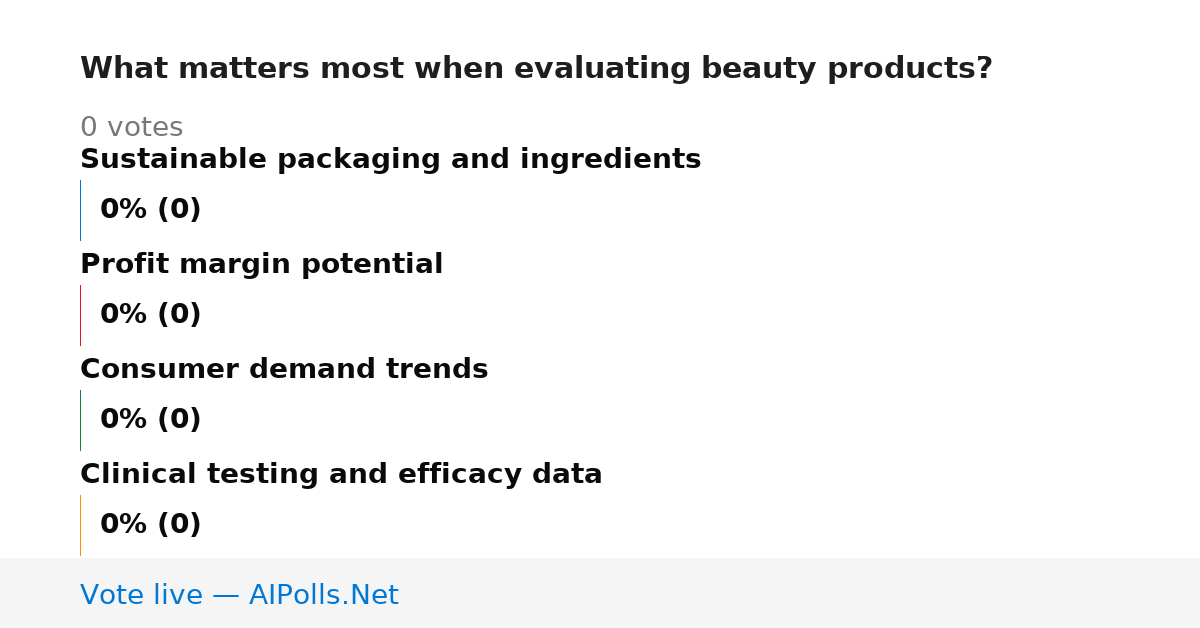 What matters most when evaluating beauty products?

0 votes

Sustainable packaging and ingredients

0% (0)

Profit margin potential

0% (0)

Consumer demand trends

0% (0)

Clinical testing and efficacy data

0% (0)

Vote live — AIPolls.Net